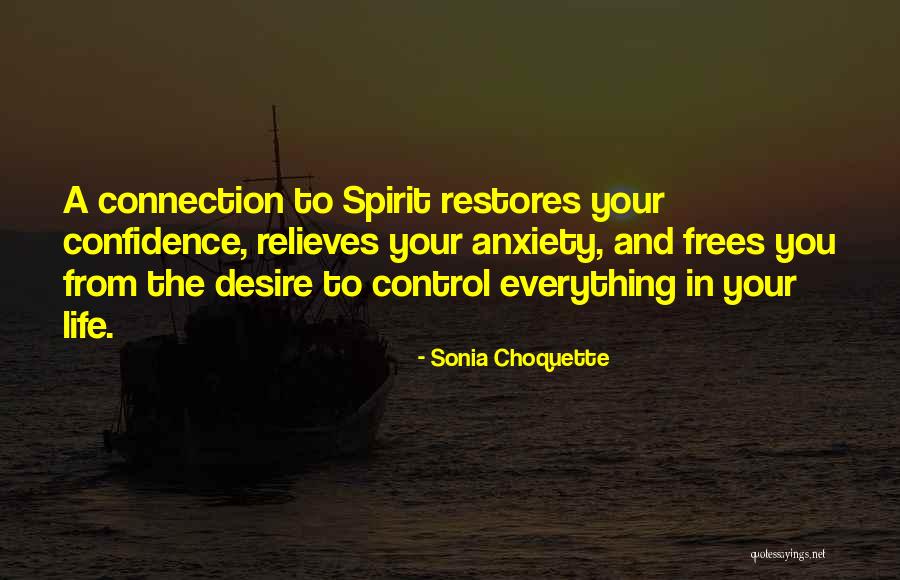 A connection to Spirit restores your confidence, relieves your anxiety, and frees you from the desire to control everything in your life.

- Sonia Choquette

quotessayings.net